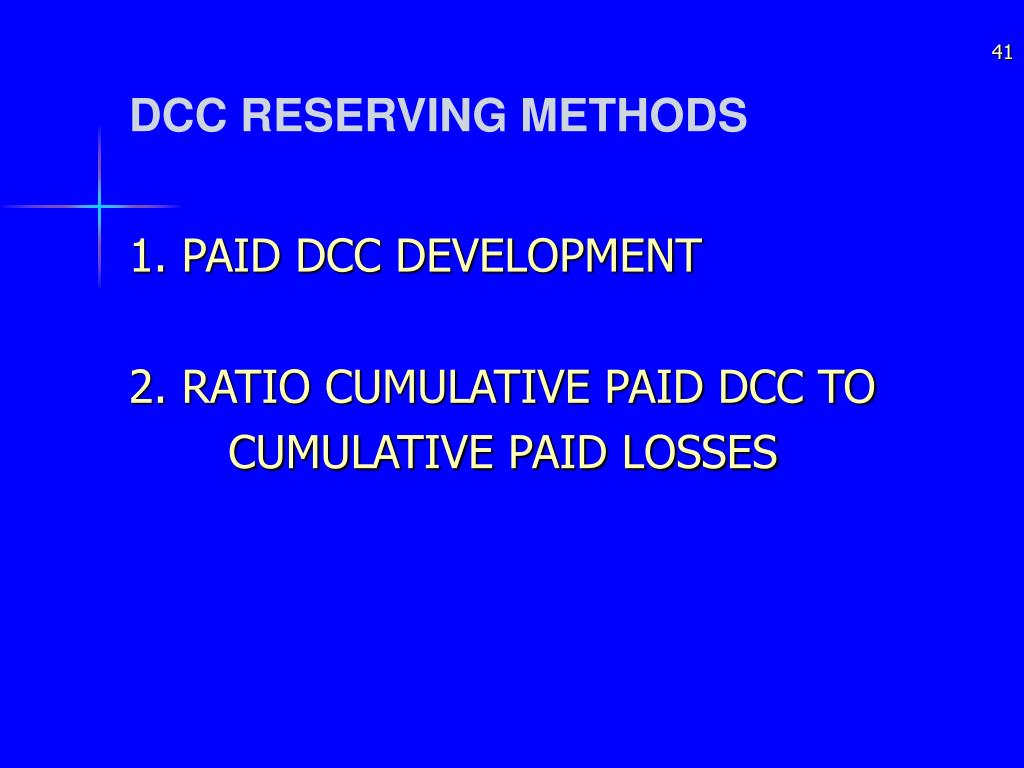 41

DCC RESERVING METHODS

1. PAID DCC DEVELOPMENT

2. RATIO CUMULATIVE PAID DCC TO CUMULATIVE PAID LOSSES